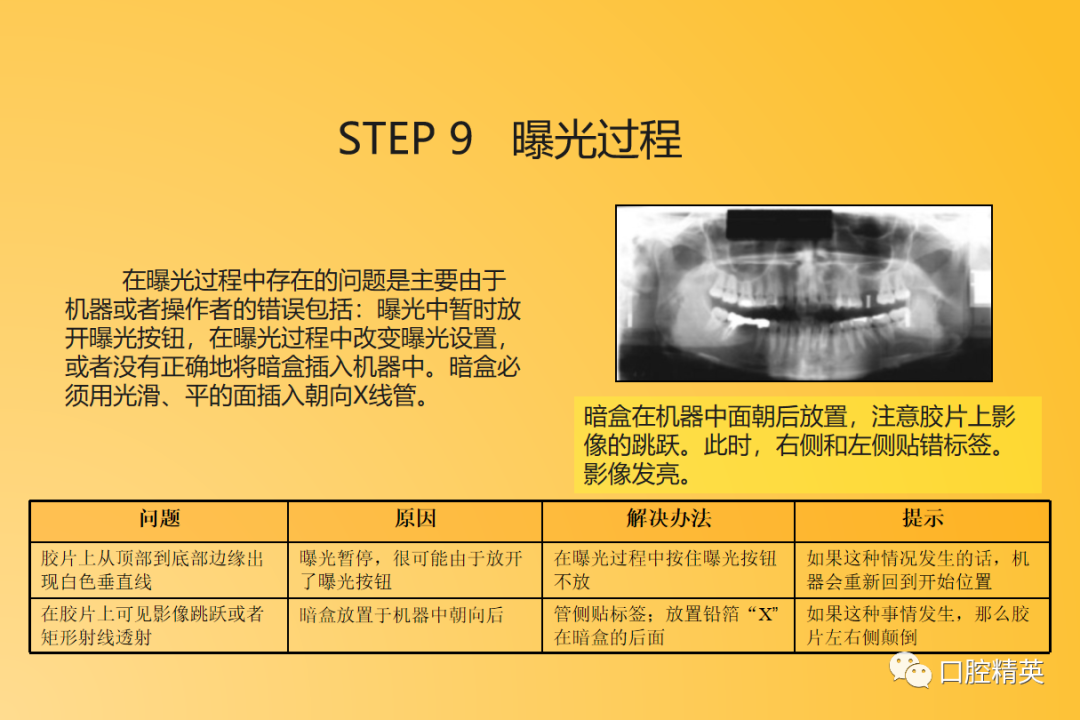 STEP 9　曝光过程

在曝光过程中存在的问题是主要由于机器或者操作者的错误包括：曝光中暂时放开曝光按钮，在曝光过程中改变曝光设置，或者没有正确地将暗盒插入机器中。暗盒必须用光滑、平的面插入朝向X线管。

暗盒在机器中面朝后放置，注意胶片上影像的跳跃。此时，右侧和左侧贴错标签。影像发亮。

| 问题 | 原因 | 解决办法 | 提示 |
|---|---|---|---|
| 胶片上从顶部到底部边缘出现白色垂直线 | 曝光暂停，很可能由于放开了曝光按钮 | 在曝光过程中按住曝光按钮不放 | 如果这种情况发生的话，机器会重新回到开始位置 |
| 在胶片上可见影像跳跃或者矩形射线透射 | 暗盒放置于机器中朝向后 | 管侧贴标签；放置铅箔“X”在暗盒的后面 | 如果这种事情发生，那么胶片左右侧颠倒 |

口腔精英